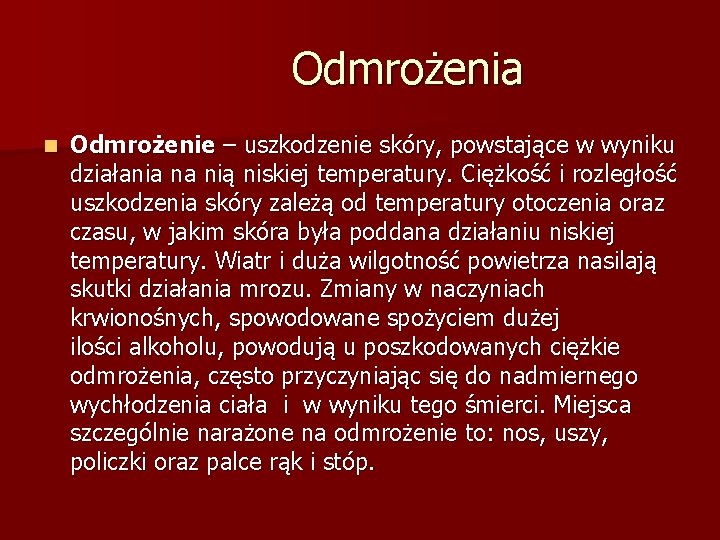 Odmrożenia

Odmrożenie – uszkodzenie skóry, powstające w wyniku działania na nią niskiej temperatury. Ciężkość i rozległość uszkodzenia skóry zależą od temperatury otoczenia oraz czasu, w jakim skóra była poddana działaniu niskiej temperatury. Wiatr i duża wilgotność powietrza nasilają skutki działania mrozu. Zmiany w naczyniach krwionośnych, spowodowane spożyciem dużej ilości alkoholu, powodują u poszkodowanych ciężkie odmrożenia, często przyczyniając się do nadmiernego wychłodzenia ciała i w wyniku tego śmierci. Miejsca szczególnie narażone na odmrożenie to: nos, uszy, policzki oraz palce rąk i stóp.